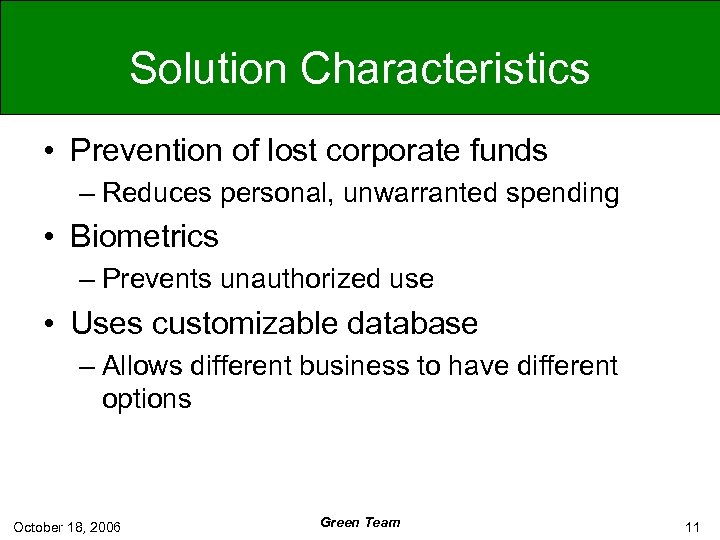 Solution Characteristics

• Prevention of lost corporate funds
– Reduces personal, unwarranted spending
• Biometrics
– Prevents unauthorized use
• Uses customizable database
– Allows different business to have different options

October 18, 2006

Green Team

11